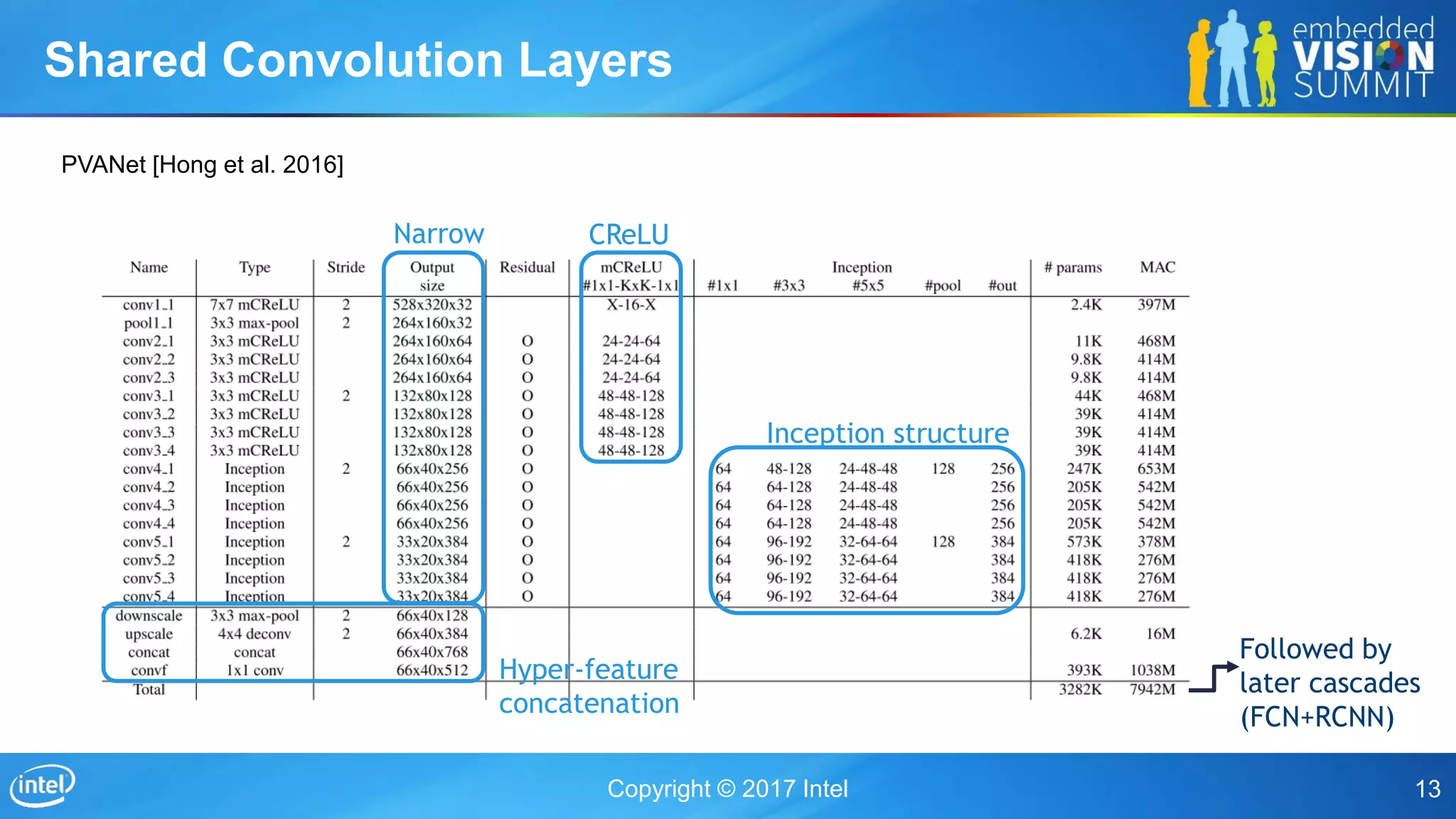 Shared Convolution Layers

embedded VISION SUMMIT

PVANet [Hong et al. 2016]

Narrow

CReLU

Inception structure

| Name | Type | Stride | Output size | Residual | mCReLU #1x1-KxK-1x1 | Inception #1x1 | #3x3 | #5x5 | #pool | #out | # params | MAC |
|---|---|---|---|---|---|---|---|---|---|---|---|---|
| conv1_1 | 7x7 mCReLU | 2 | 528x320x32 | | X-16-X | | | | | | 2.4K | 397M |
| pool1_1 | 3x3 max-pool | 2 | 264x160x32 | | | | | | | | | |
| conv2_1 | 3x3 mCReLU | | 264x160x64 | O | 24-24-64 | | | | | | 11K | 468M |
| conv2_2 | 3x3 mCReLU | | 264x160x64 | O | 24-24-64 | | | | | | 9.8K | 414M |
| conv2_3 | 3x3 mCReLU | | 264x160x64 | O | 24-24-64 | | | | | | 9.8K | 414M |
| conv3_1 | 3x3 mCReLU | 2 | 132x80x128 | O | 48-48-128 | | | | | | 44K | 468M |
| conv3_2 | 3x3 mCReLU | | 132x80x128 | O | 48-48-128 | | | | | | 39K | 414M |
| conv3_3 | 3x3 mCReLU | | 132x80x128 | O | 48-48-128 | | | | | | 39K | 414M |
| conv3_4 | 3x3 mCReLU | | 132x80x128 | O | 48-48-128 | | | | | | 39K | 414M |
| conv4_1 | Inception | 2 | 66x40x256 | O | | 64 | 48-128 | 24-48-48 | 128 | 256 | 247K | 653M |
| conv4_2 | Inception | | 66x40x256 | O | | 64 | 64-128 | 24-48-48 | | 256 | 205K | 542M |
| conv4_3 | Inception | | 66x40x256 | O | | 64 | 64-128 | 24-48-48 | | 256 | 205K | 542M |
| conv4_4 | Inception | | 66x40x256 | O | | 64 | 64-128 | 24-48-48 | | 256 | 205K | 542M |
| conv5_1 | Inception | 2 | 33x20x384 | O | | 64 | 96-192 | 32-64-64 | 128 | 384 | 573K | 378M |
| conv5_2 | Inception | | 33x20x384 | O | | 64 | 96-192 | 32-64-64 | | 384 | 418K | 276M |
| conv5_3 | Inception | | 33x20x384 | O | | 64 | 96-192 | 32-64-64 | | 384 | 418K | 276M |
| conv5_4 | Inception | | 33x20x384 | O | | 64 | 96-192 | 32-64-64 | | 384 | 418K | 276M |
| downscale | 3x3 max-pool | 2 | 66x40x128 | | | | | | | | | |
| upscale | 4x4 deconv | 2 | 66x40x384 | | | | | | | | 6.2K | 16M |
| concat | concat | | 66x40x768 | | | | | | | | | |
| convf | 1x1 conv | | 66x40x512 | | | | | | | | 393K | 1038M |
| Total | | | | | | | | | | | 3282K | 7942M |

Hyper-feature concatenation

Followed by later cascades (FCN+RCNN)

intel

Copyright © 2017 Intel

13